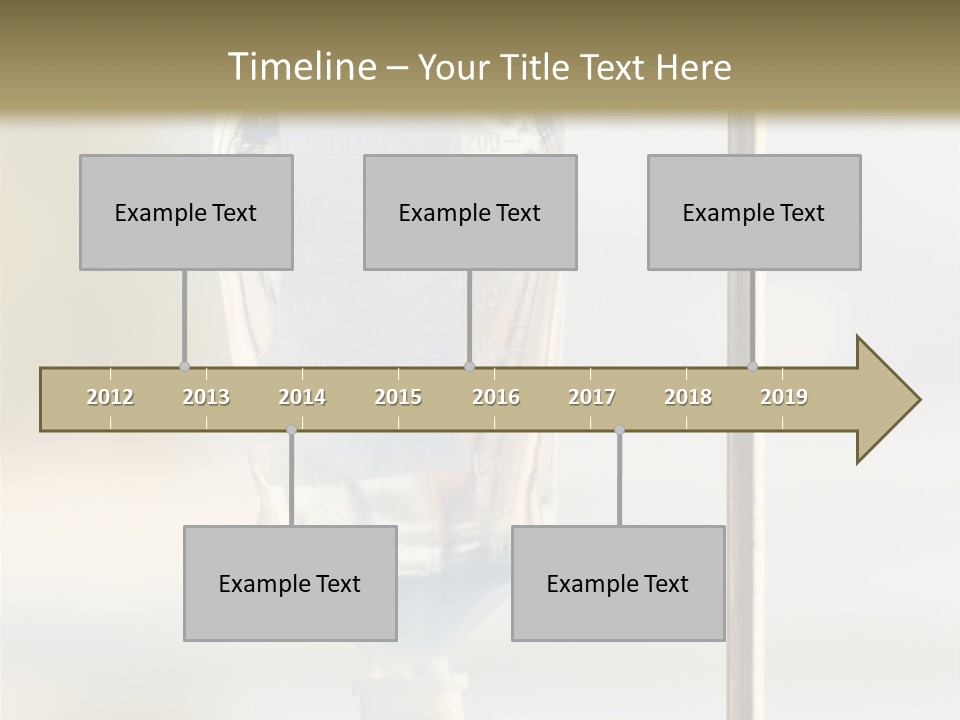 Timeline – Your Title Text Here

Example Text

Example Text

Example Text

2012 2013 2014 2015 2016 2017 2018 2019

Example Text

Example Text